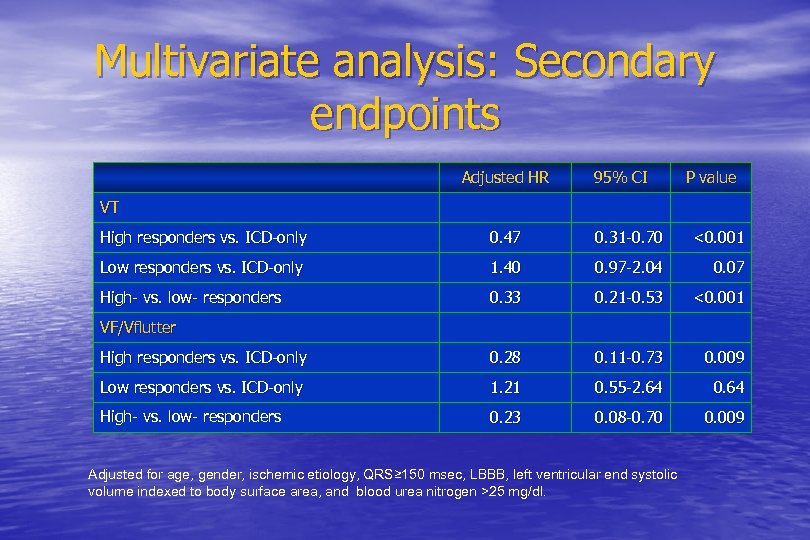 Multivariate analysis: Secondary endpoints

| | Adjusted HR | 95% CI | P value |
|---|---|---|---|
| VT | | | |
| High responders vs. ICD-only | 0.47 | 0.31-0.70 | <0.001 |
| Low responders vs. ICD-only | 1.40 | 0.97-2.04 | 0.07 |
| High- vs. low- responders | 0.33 | 0.21-0.53 | <0.001 |
| VF/Vflutter | | | |
| High responders vs. ICD-only | 0.28 | 0.11-0.73 | 0.009 |
| Low responders vs. ICD-only | 1.21 | 0.55-2.64 | 0.64 |
| High- vs. low- responders | 0.23 | 0.08-0.70 | 0.009 |

Adjusted for age, gender, ischemic etiology, QRS≥150 msec, LBBB, left ventricular end systolic volume indexed to body surface area, and blood urea nitrogen >25 mg/dl.